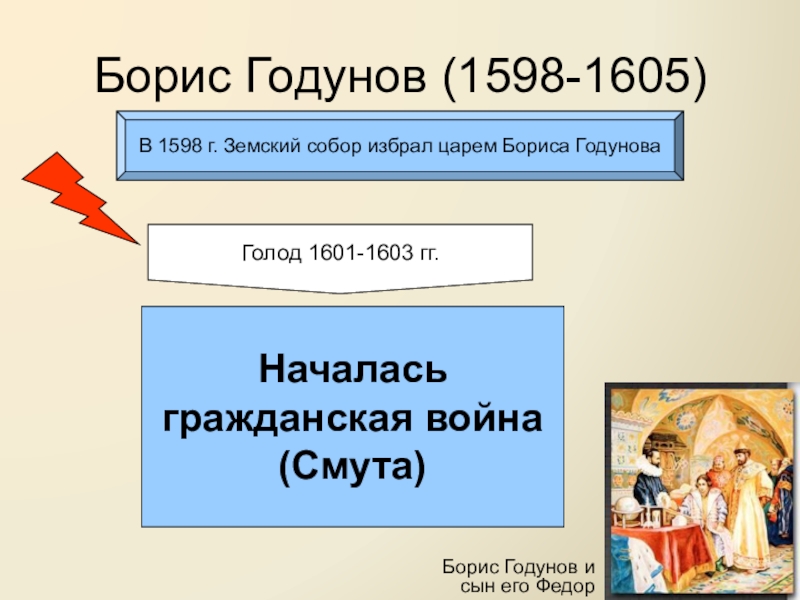 Борис Годунов (1598-1605)

В 1598 г. Земский собор избрал царем Бориса Годунова

Голод 1601-1603 гг.

Началась гражданская война (Смута)

Борис Годунов и сын его Федор